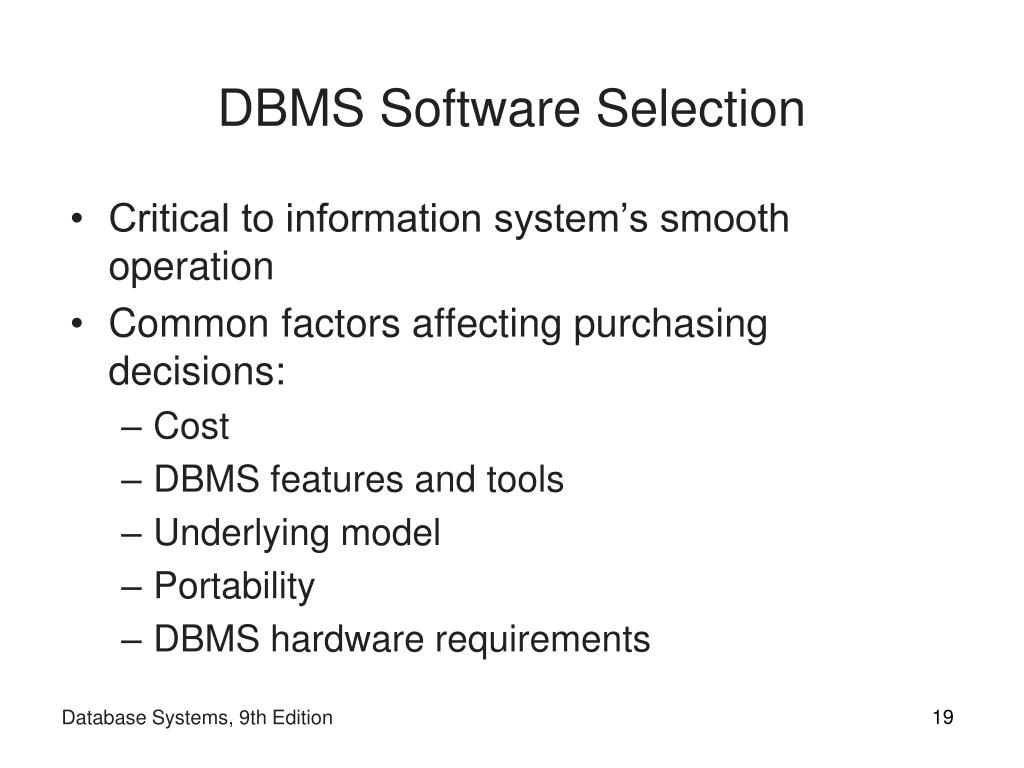 DBMS Software Selection

• Critical to information system’s smooth operation
• Common factors affecting purchasing decisions:
– Cost
– DBMS features and tools
– Underlying model
– Portability
– DBMS hardware requirements

Database Systems, 9th Edition

19